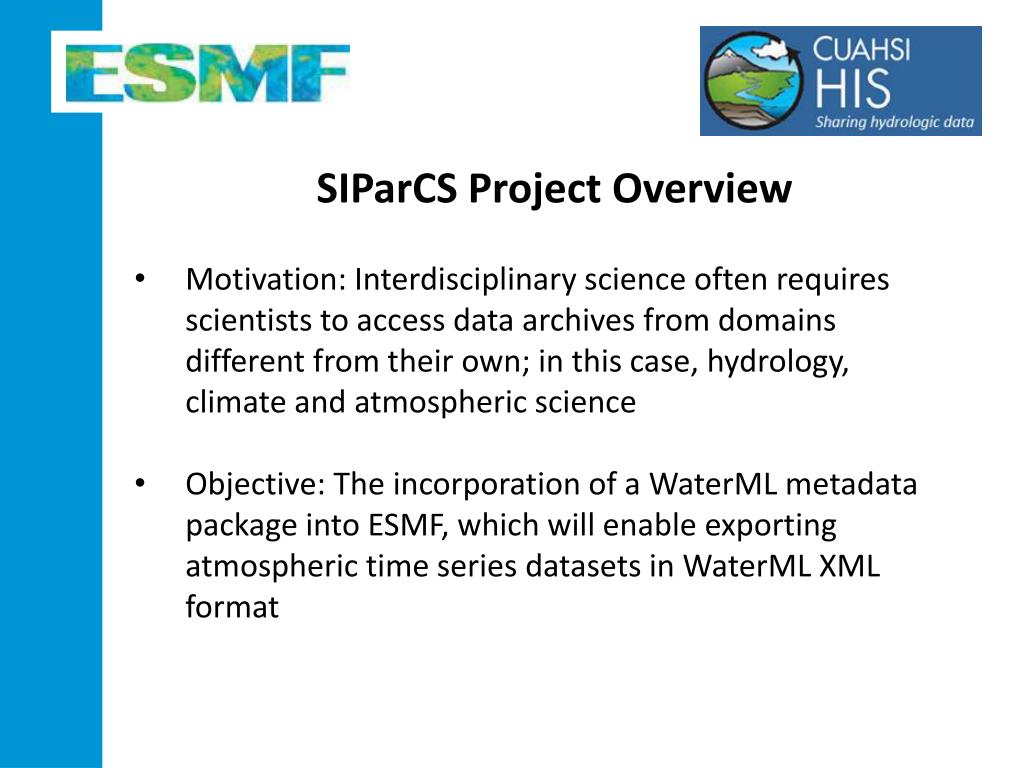 ESMF

CUAHSI HIS Sharing hydrologic data

SIParCS Project Overview

• Motivation: Interdisciplinary science often requires scientists to access data archives from domains different from their own; in this case, hydrology, climate and atmospheric science

• Objective: The incorporation of a WaterML metadata package into ESMF, which will enable exporting atmospheric time series datasets in WaterML XML format